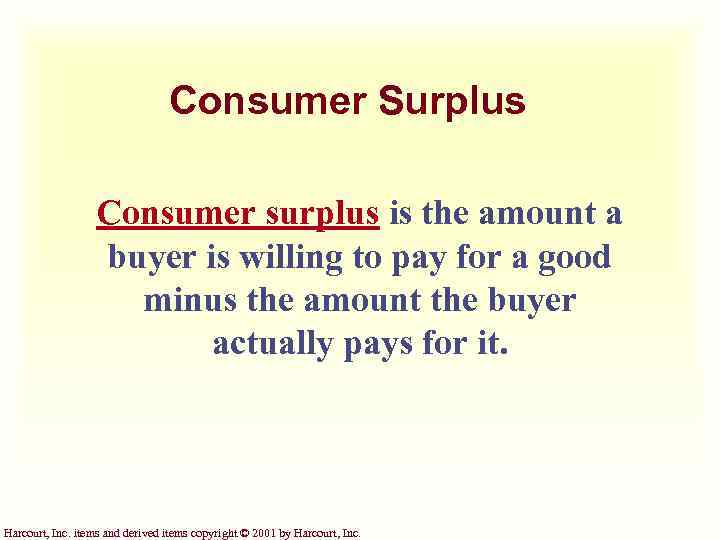 Consumer Surplus

Consumer surplus is the amount a buyer is willing to pay for a good minus the amount the buyer actually pays for it.

Harcourt, Inc. items and derived items copyright © 2001 by Harcourt, Inc.